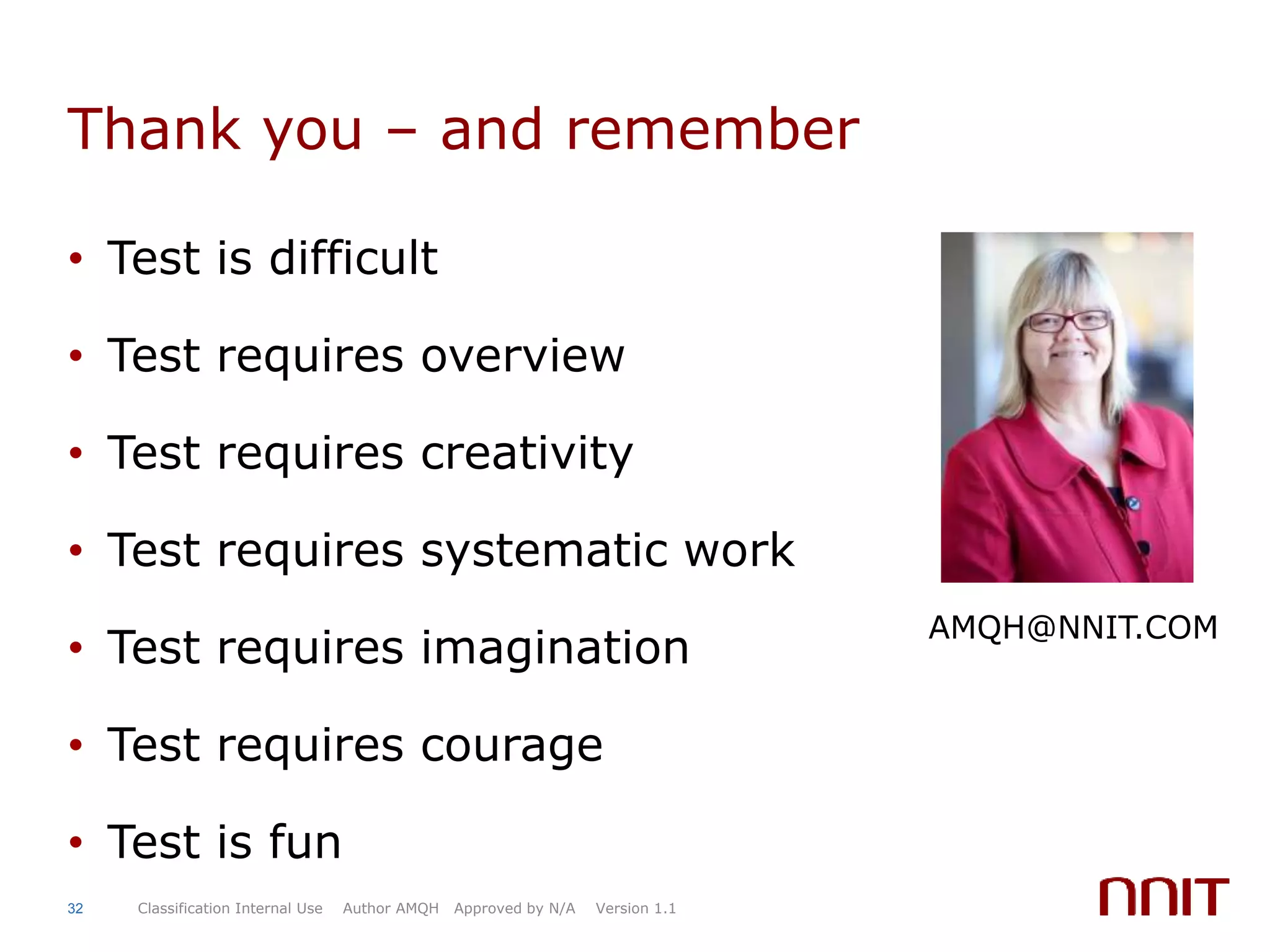 Thank you – and remember

• Test is difficult
• Test requires overview
• Test requires creativity
• Test requires systematic work
• Test requires imagination
• Test requires courage
• Test is fun

AMQH@NNIT.COM

32 Classification Internal Use Author AMQH Approved by N/A Version 1.1

NNIT